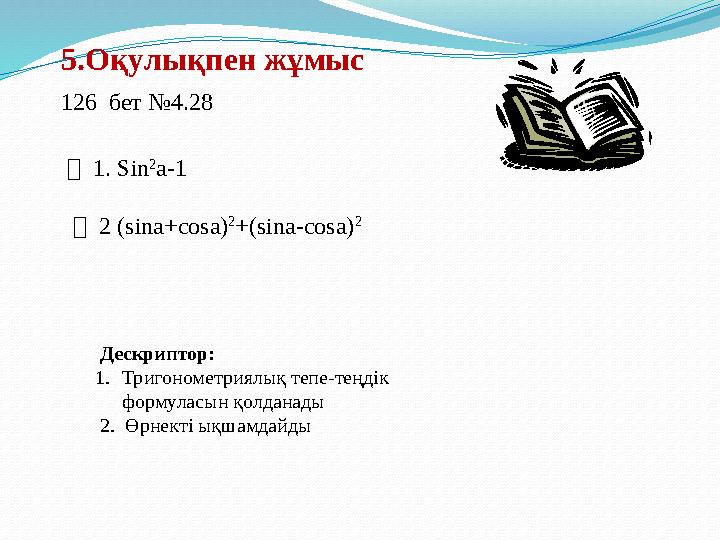 5.Оқулықпен жұмыс

126 бет №4.28

1. $Sin^2a-1$

2 $(sina+cosa)^2+(sina-cosa)^2$

Дескриптор:
1. Тригонометриялық тепе-теңдік формуласын қолданады
2. Өрнекті ықшамдайды